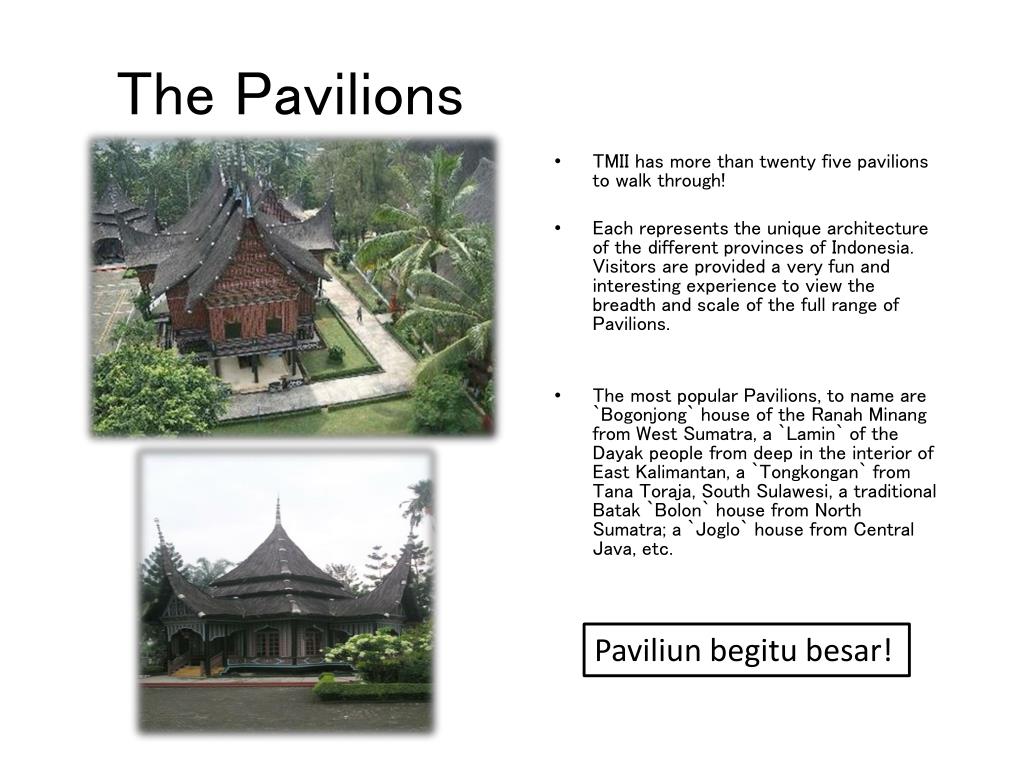 The Pavilions

• TMII has more than twenty five pavilions to walk through!

• Each represents the unique architecture of the different provinces of Indonesia. Visitors are provided a very fun and interesting experience to view the breadth and scale of the full range of Pavilions.

• The most popular Pavilions, to name are `Bogonjong` house of the Ranah Minang from West Sumatra, a `Lamin` of the Dayak people from deep in the interior of East Kalimantan, a `Tongkongan` from Tana Toraja, South Sulawesi, a traditional Batak `Bolon` house from North Sumatra; a `Joglo` house from Central Java, etc.

Paviliun begitu besar!